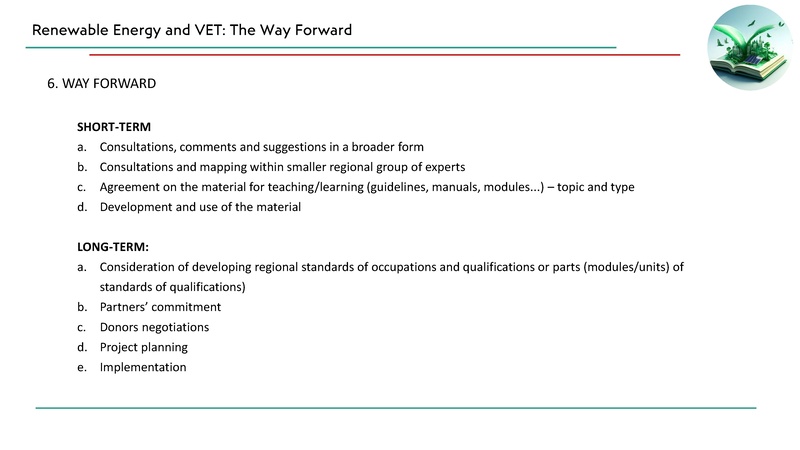 Renewable Energy and VET: The Way Forward

6. WAY FORWARD

SHORT-TERM

a. Consultations, comments and suggestions in a broader form
b. Consultations and mapping within smaller regional group of experts
c. Agreement on the material for teaching/learning (guidelines, manuals, modules...) – topic and type
d. Development and use of the material

LONG-TERM:

a. Consideration of developing regional standards of occupations and qualifications or parts (modules/units) of standards of qualifications)
b. Partners' commitment
c. Donors negotiations
d. Project planning
e. Implementation